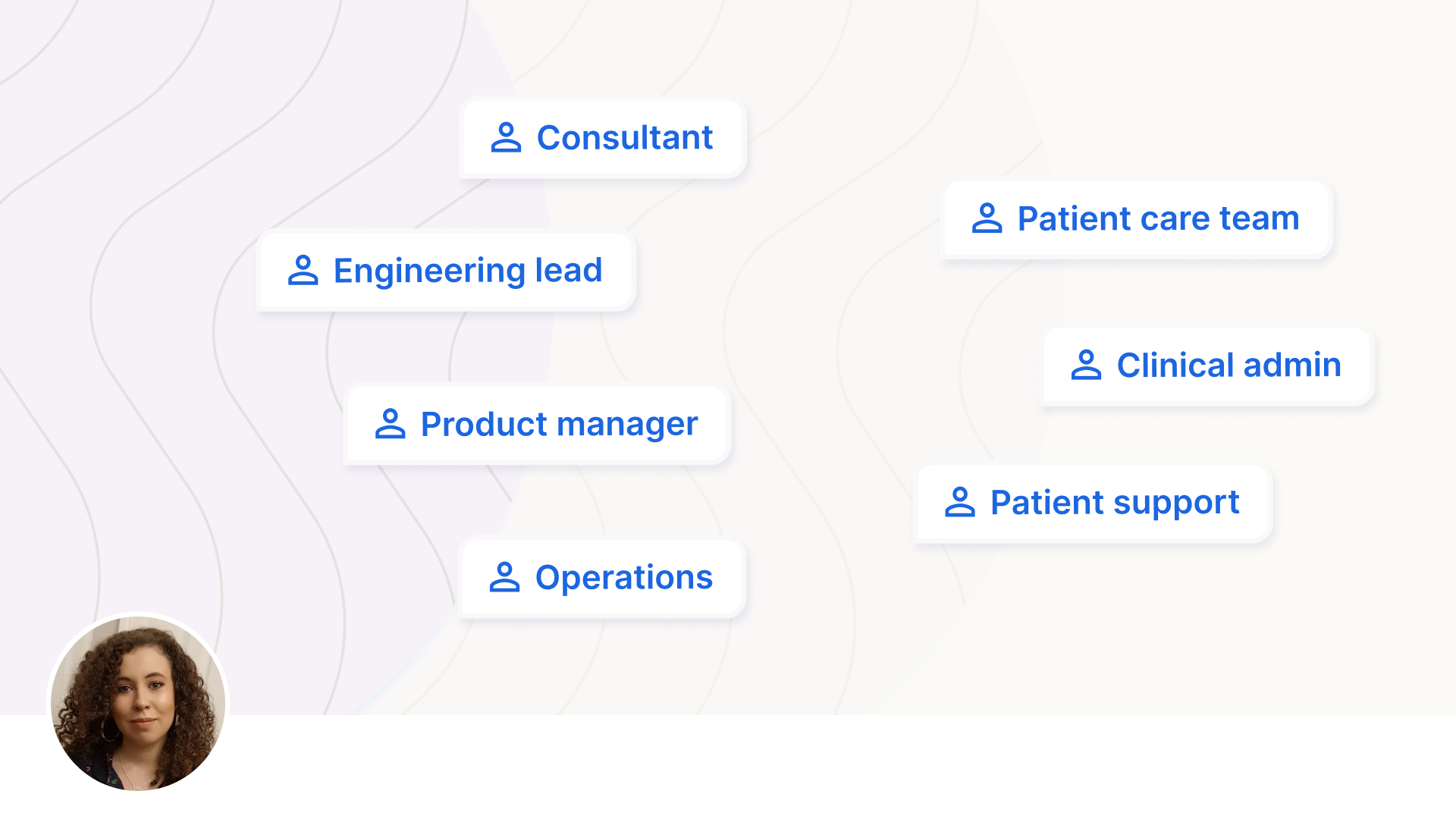 Consultant

Patient care team

Engineering lead

Clinical admin

Product manager

Patient support

Operations